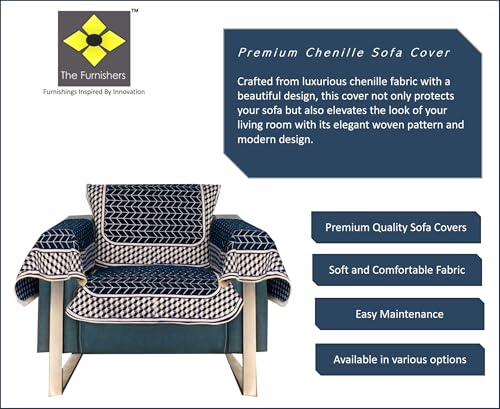 TM
The Furnishers
Furnishings Inspired By Innovation

Premium Chenille Sofa Cover

Crafted from luxurious chenille fabric with a beautiful design, this cover not only protects your sofa but also elevates the look of your living room with its elegant woven pattern and modern design.

Premium Quality Sofa Covers

Soft and Comfortable Fabric

Easy Maintenance

Available in various options